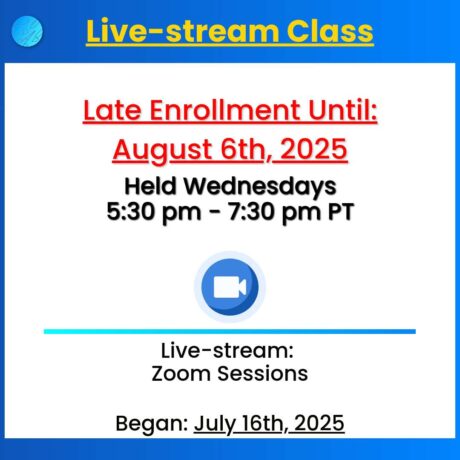 Live-stream Class

Late Enrollment Until:
August 6th, 2025

Held Wednesdays
5:30 pm - 7:30 pm PT

Live-stream:
Zoom Sessions

Began: July 16th, 2025